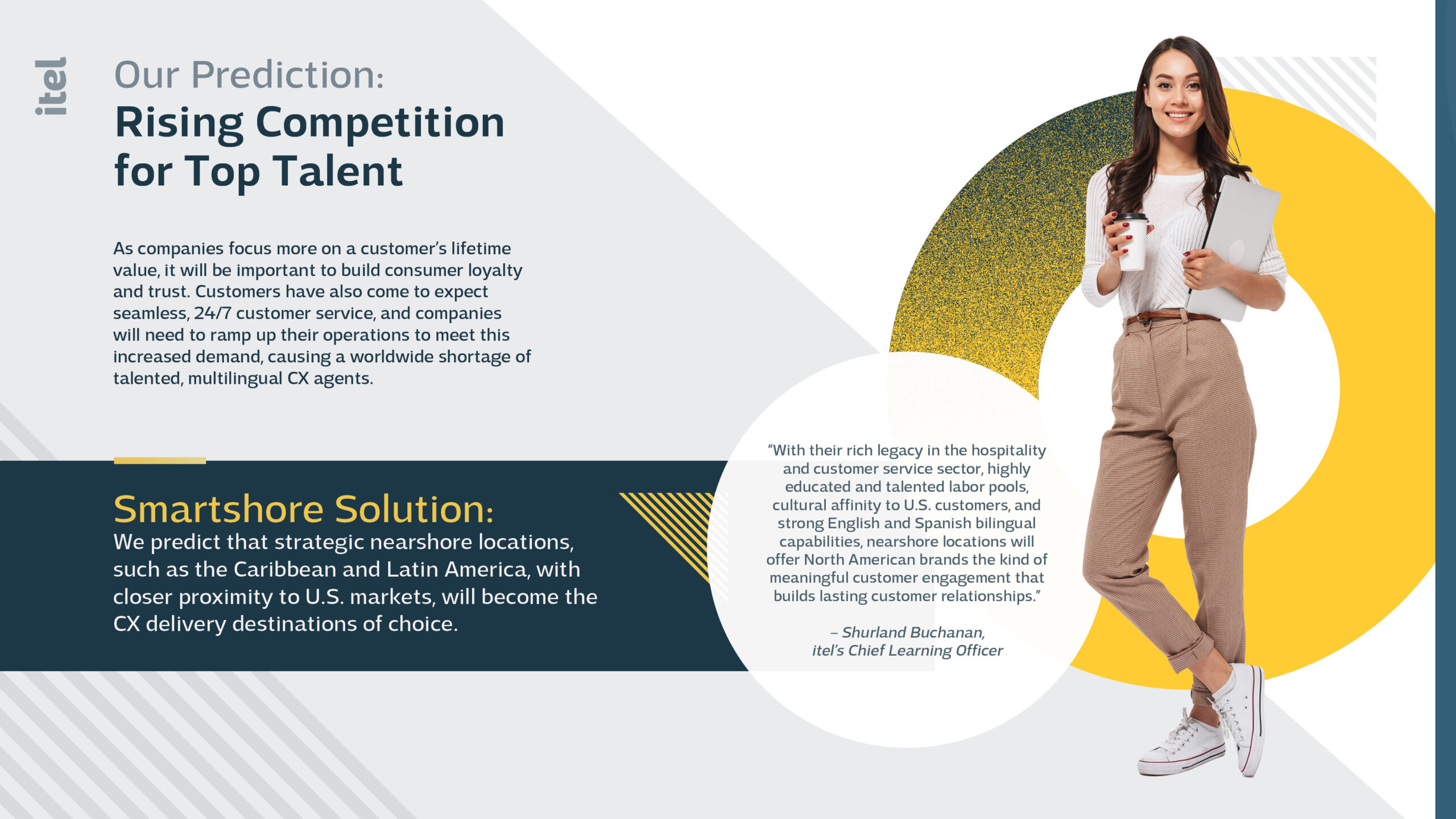 itel

Our Prediction:
Rising Competition for Top Talent

As companies focus more on a customer's lifetime value, it will be important to build consumer loyalty and trust. Customers have also come to expect seamless, 24/7 customer service, and companies will need to ramp up their operations to meet this increased demand, causing a worldwide shortage of talented, multilingual CX agents.

Smartshore Solution:
We predict that strategic nearshore locations, such as the Caribbean and Latin America, with closer proximity to U.S. markets, will become the CX delivery destinations of choice.

"With their rich legacy in the hospitality and customer service sector, highly educated and talented labor pools, cultural affinity to U.S. customers, and strong English and Spanish bilingual capabilities, nearshore locations will offer North American brands the kind of meaningful customer engagement that builds lasting customer relationships."

– Shurland Buchanan, itel's Chief Learning Officer